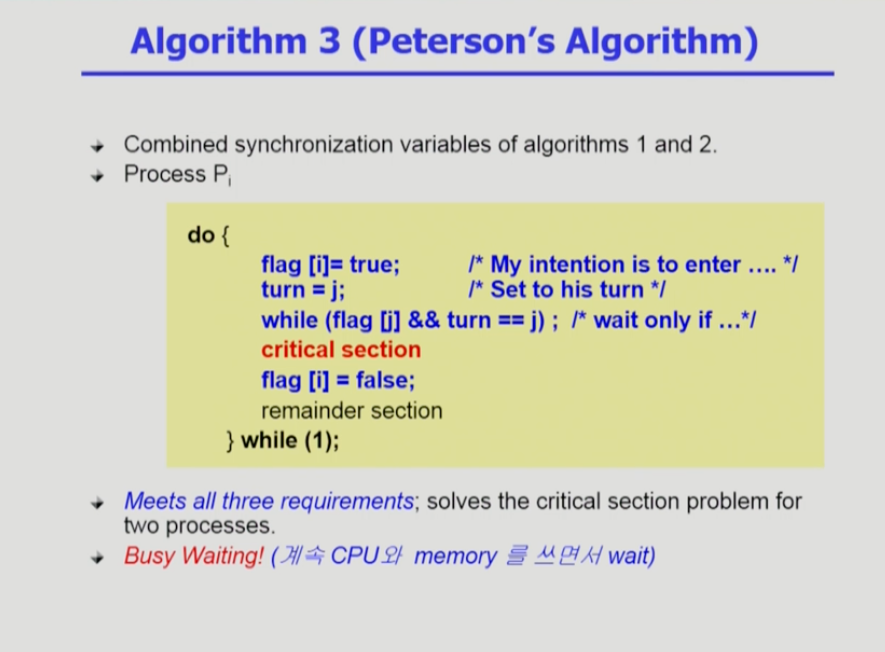 Algorithm 3 (Peterson's Algorithm)

Combined synchronization variables of algorithms 1 and 2.

Process $P_i$

do {
flag [i]= true; /* My intention is to enter …. */
turn = j; /* Set to his turn */
while (flag [j] && turn == j) ; /* wait only if …*/
critical section
flag [i] = false;
remainder section
} while (1);

Meets all three requirements; solves the critical section problem for two processes.

Busy Waiting! (계속 CPU와 memory 를 쓰면서 wait)